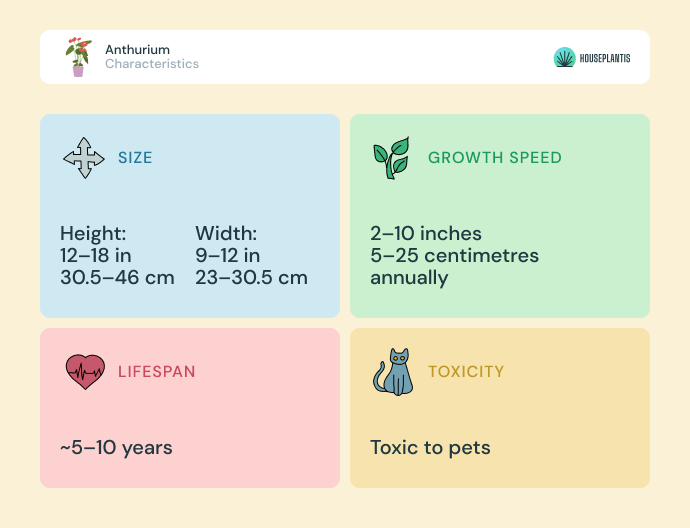 Anthurium
Characteristics

HOUSEPLANTIS

SIZE

Height:
12–18 in
30.5–46 cm

Width:
9–12 in
23–30.5 cm

GROWTH SPEED

2–10 inches
5–25 centimetres
annually

LIFESPAN

~5–10 years

TOXICITY

Toxic to pets